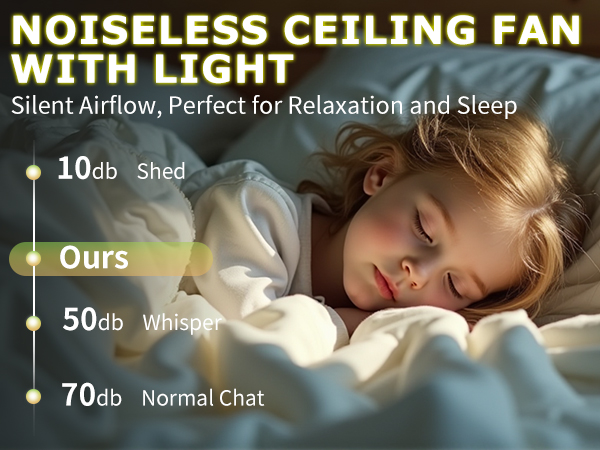 NOISELESS CEILING FAN WITH LIGHT

Silent Airflow, Perfect for Relaxation and Sleep

10db Shed

Ours

50db Whisper

70db Normal Chat